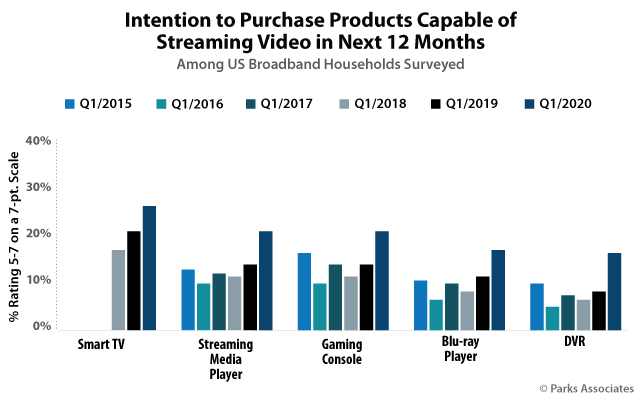 Intention to Purchase Products Capable of Streaming Video in Next 12 Months

Among US Broadband Households Surveyed

Q1/2015 Q1/2016 Q1/2017 Q1/2018 Q1/2019 Q1/2020

% Rating 5-7 on a 7-pt. Scale

40%
30%
20%
10%
0%

Smart TV
Streaming Media Player
Gaming Console
Blu-ray Player
DVR

© Parks Associates